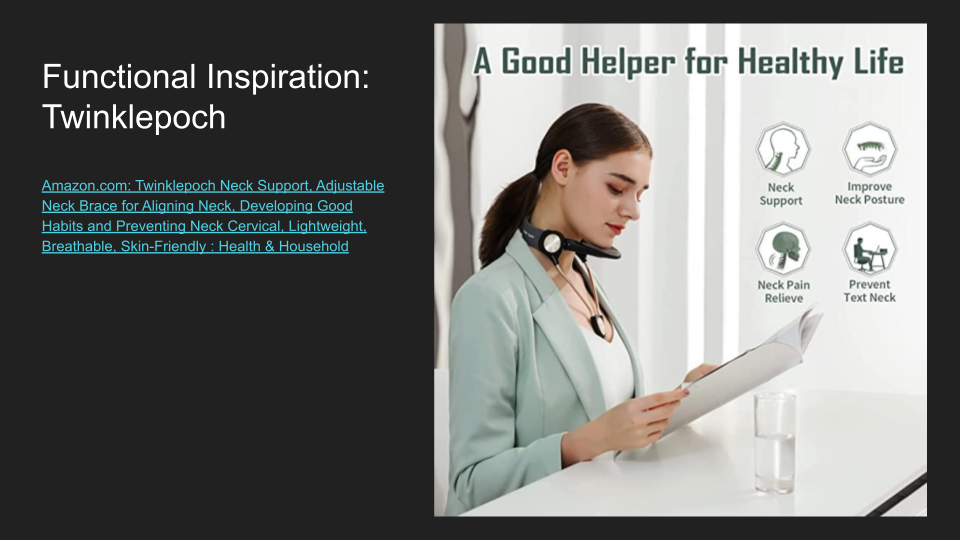 Functional Inspiration: Twinklepoch

Amazon.com: Twinklepoch Neck Support, Adjustable Neck Brace for Aligning Neck, Developing Good Habits and Preventing Neck Cervical, Lightweight, Breathable, Skin-Friendly : Health & Household

A Good Helper for Healthy Life

Neck Support

Improve Neck Posture

Neck Pain Relieve

Prevent Text Neck